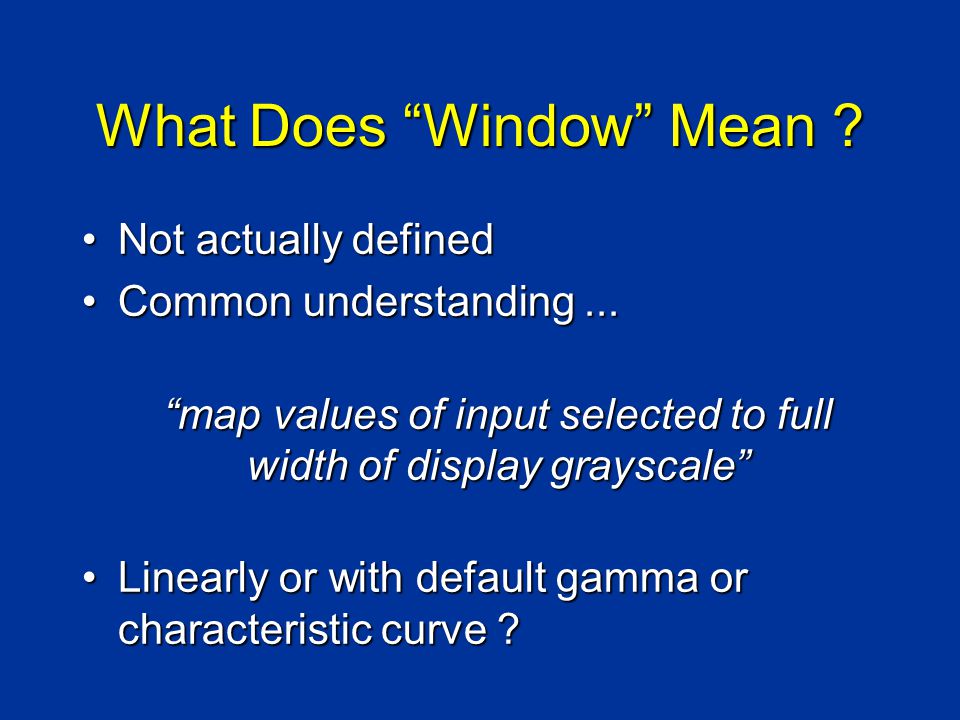 What Does “Window” Mean ?

• Not actually defined
• Common understanding ...

“map values of input selected to full width of display grayscale”

• Linearly or with default gamma or characteristic curve ?